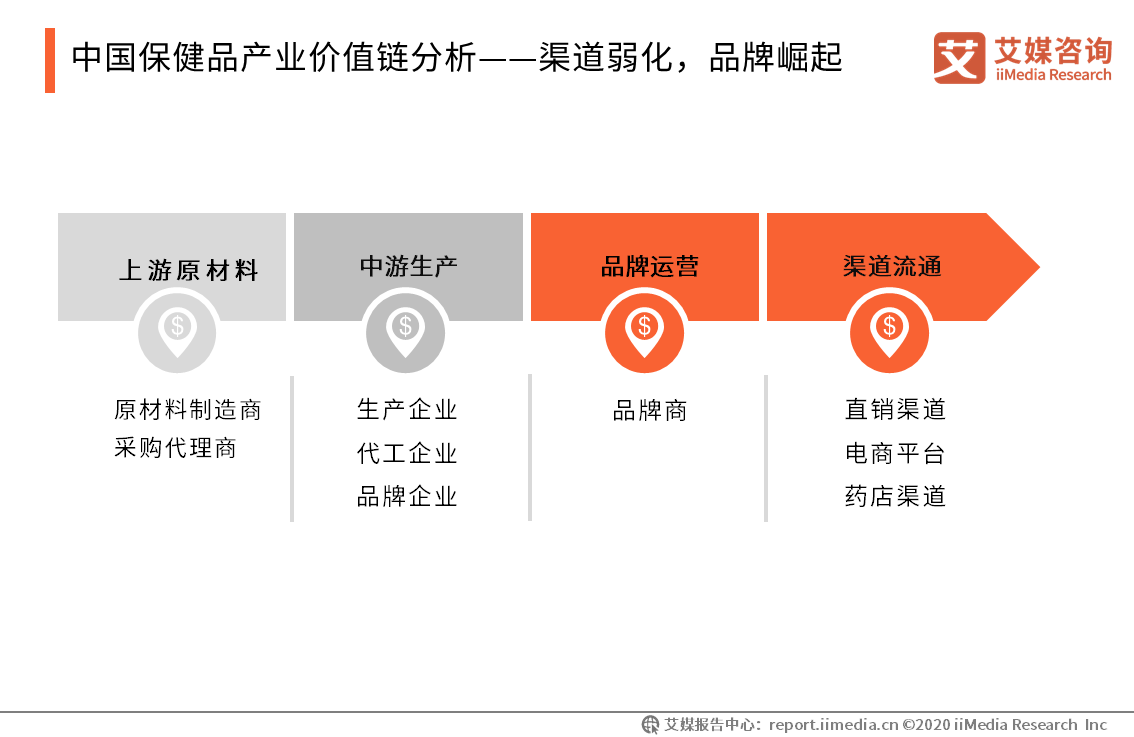 中国保健品产业价值链分析——渠道弱化，品牌崛起

艾 艾媒咨询 iiMedia Research

上游原材料

中游生产

品牌运营

渠道流通

$

$

$

$

原材料制造商
采购代理商

生产企业
代工企业
品牌企业

品牌商

直销渠道
电商平台
药店渠道

艾媒报告中心：report.iimedia.cn ©2020 iiMedia Research Inc